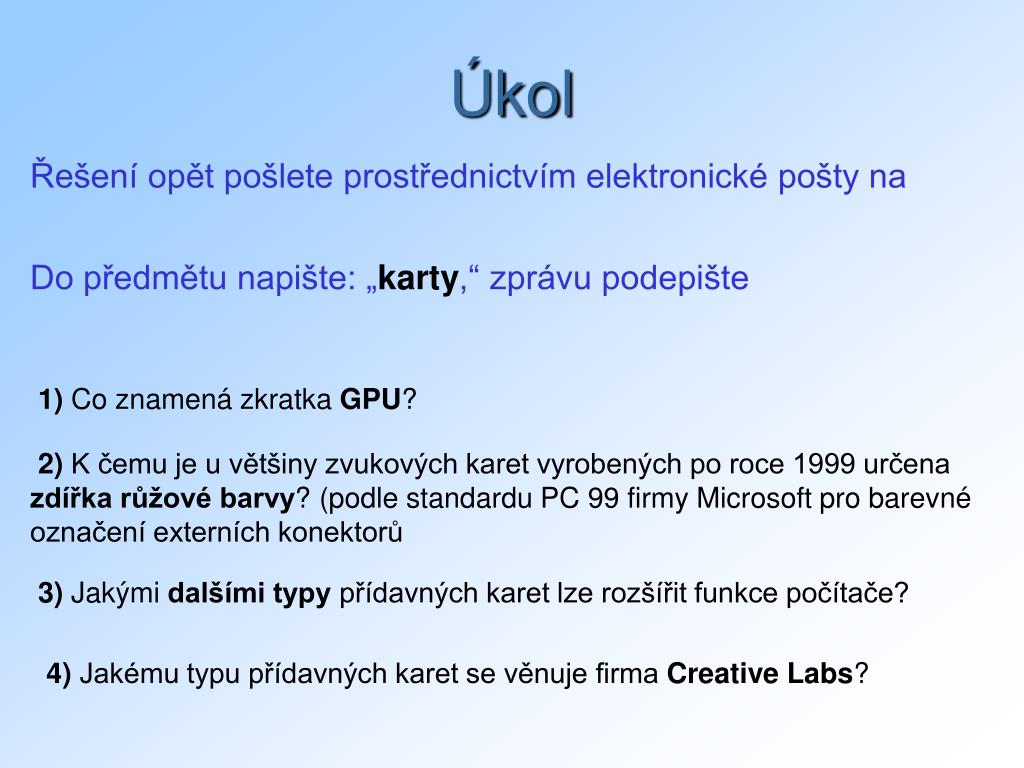 Úkol

Řešení opět pošlete prostřednictvím elektronické pošty na

Do předmětu napište: „karty,“ zprávu podepište

1) Co znamená zkratka GPU?

2) K čemu je u většiny zvukových karet vyrobených po roce 1999 určena zdířka růžové barvy? (podle standardu PC 99 firmy Microsoft pro barevné označení externích konektorů

3) Jakými dalšími typy přídavných karet lze rozšířit funkce počítače?

4) Jakému typu přídavných karet se věnuje firma Creative Labs?